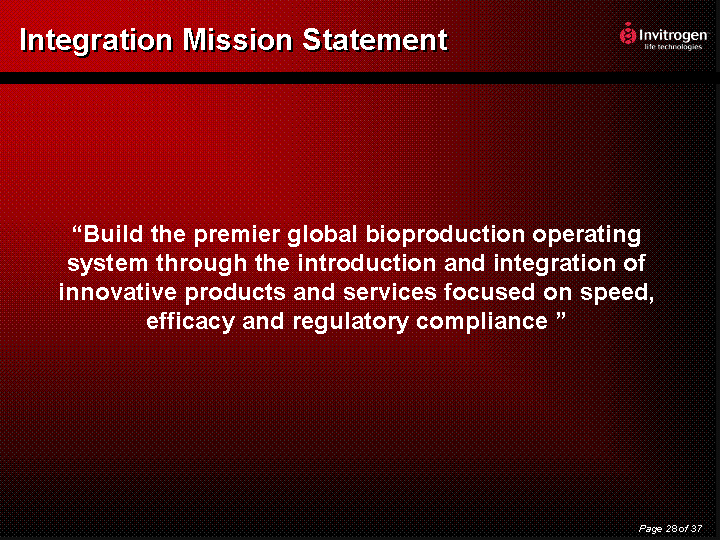 Integration Mission Statement

Invitrogen
life technologies

“Build the premier global bioproduction operating system through the introduction and integration of innovative products and services focused on speed, efficacy and regulatory compliance ”

Page 28 of 37